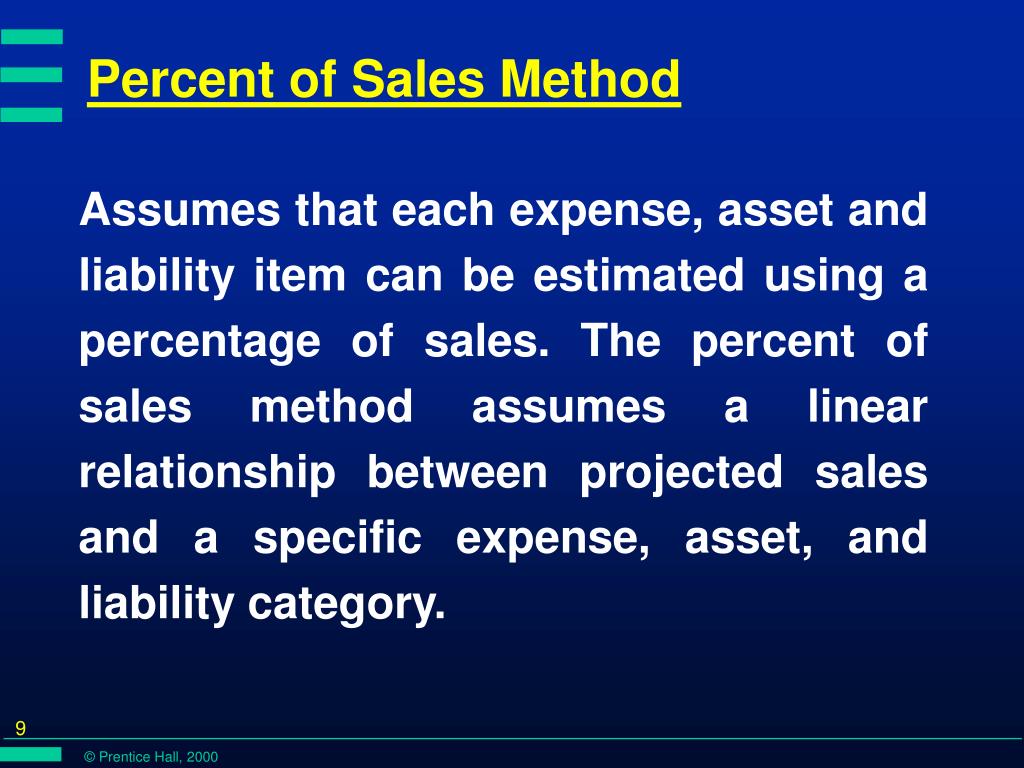 Percent of Sales Method

Assumes that each expense, asset and liability item can be estimated using a percentage of sales. The percent of sales method assumes a linear relationship between projected sales and a specific expense, asset, and liability category.

9

© Prentice Hall, 2000